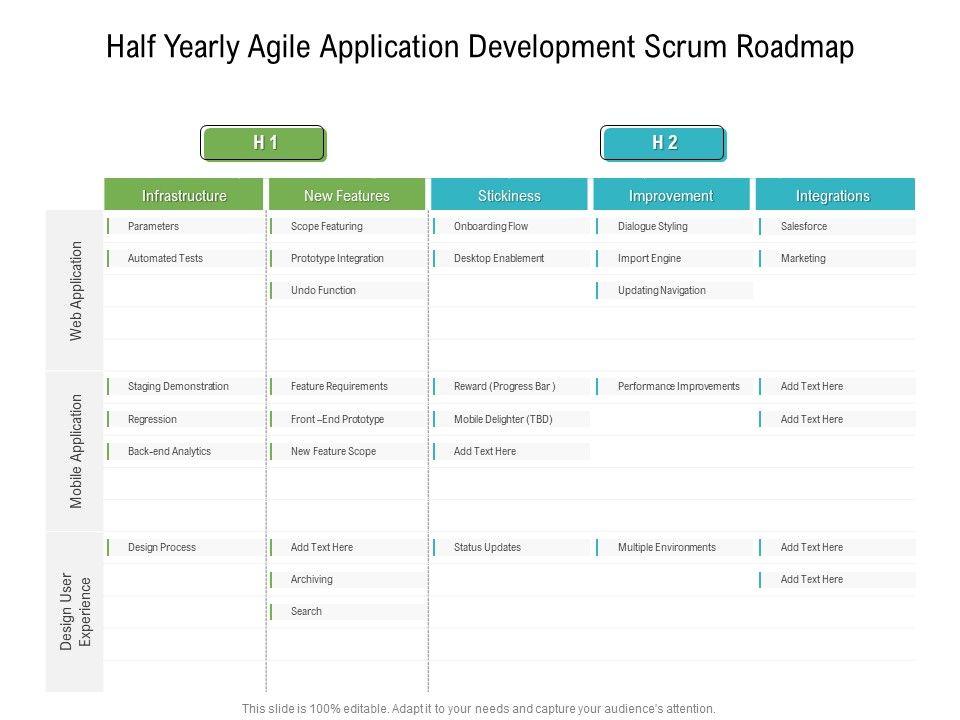 Half Yearly Agile Application Development Scrum Roadmap

H 1

H 2

| | Infrastructure | New Features | Stickiness | Improvement | Integrations |
|---|---|---|---|---|---|
| Web Application | Parameters | Scope Featuring | Onboarding Flow | Dialogue Styling | Salesforce |
| | Automated Tests | Prototype Integration | Desktop Enablement | Import Engine | Marketing |
| | | Undo Function | | Updating Navigation | |
| Mobile Application | Staging Demonstration | Feature Requirements | Reward (Progress Bar ) | Performance Improvements | Add Text Here |
| | Regression | Front –End Prototype | Mobile Delighter (TBD) | | Add Text Here |
| | Back-end Analytics | New Feature Scope | Add Text Here | | |
| Design User Experience | Design Process | Add Text Here | Status Updates | Multiple Environments | Add Text Here |
| | | Archiving | | | Add Text Here |
| | | Search | | | |

This slide is 100% editable. Adapt it to your needs and capture your audience's attention.